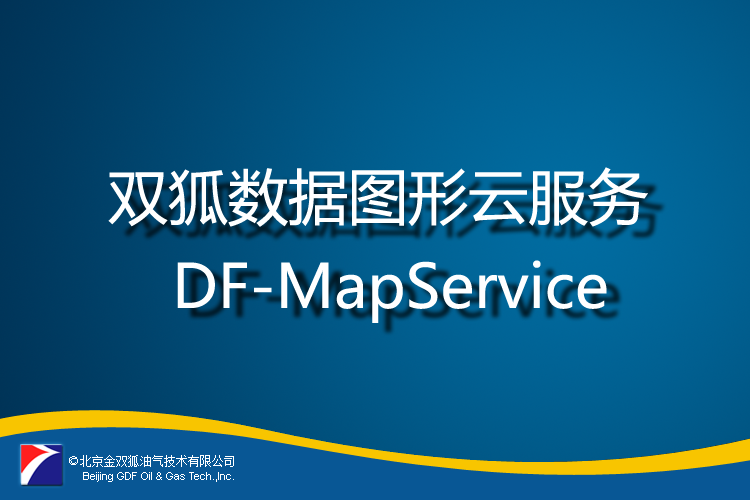 双狐数据图形云服务
DF-MapService

©北京金双狐油气技术有限公司
Beijing GDF Oil & Gas Tech.,Inc.